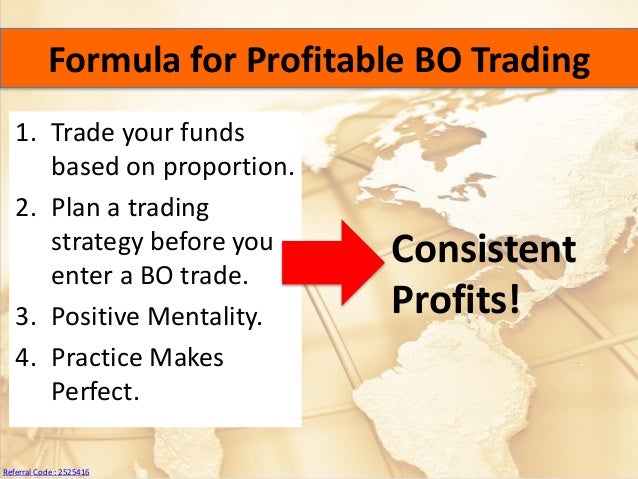 Formula for Profitable BO Trading

1. Trade your funds based on proportion.
2. Plan a trading strategy before you enter a BO trade.
3. Positive Mentality.
4. Practice Makes Perfect.

Consistent Profits!

Referral Code : 2525416